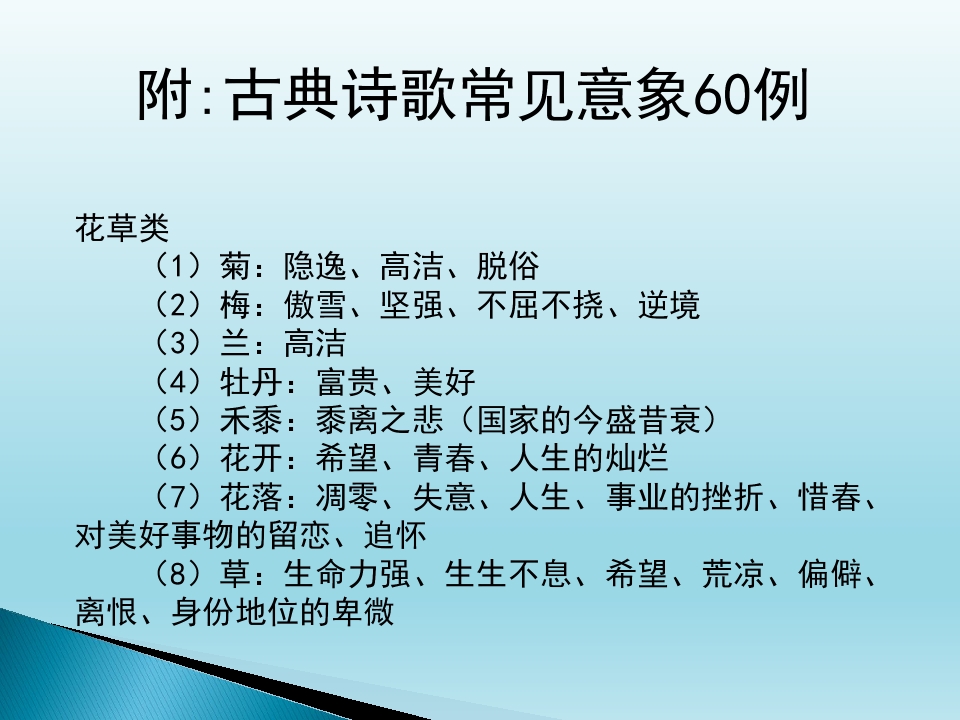 附:古典诗歌常见意象60例

花草类

（1）菊：隐逸、高洁、脱俗

（2）梅：傲雪、坚强、不屈不挠、逆境

（3）兰：高洁

（4）牡丹：富贵、美好

（5）禾黍：黍离之悲（国家的今盛昔衰）

（6）花开：希望、青春、人生的灿烂

（7）花落：凋零、失意、人生、事业的挫折、惜春、对美好事物的留恋、追怀

（8）草：生命力强、生生不息、希望、荒凉、偏僻、离恨、身份地位的卑微